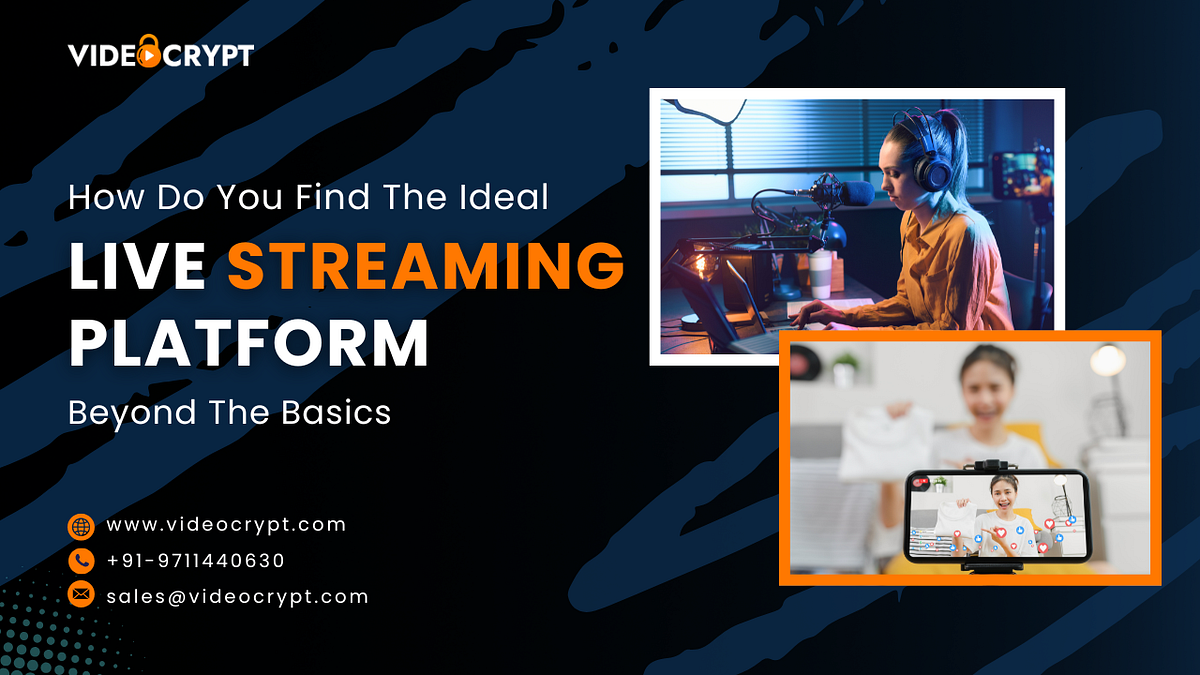 VIDEOCRYPT

How Do You Find The Ideal
LIVE STREAMING PLATFORM
Beyond The Basics

www.videocrypt.com
+91-9711440630
sales@videocrypt.com